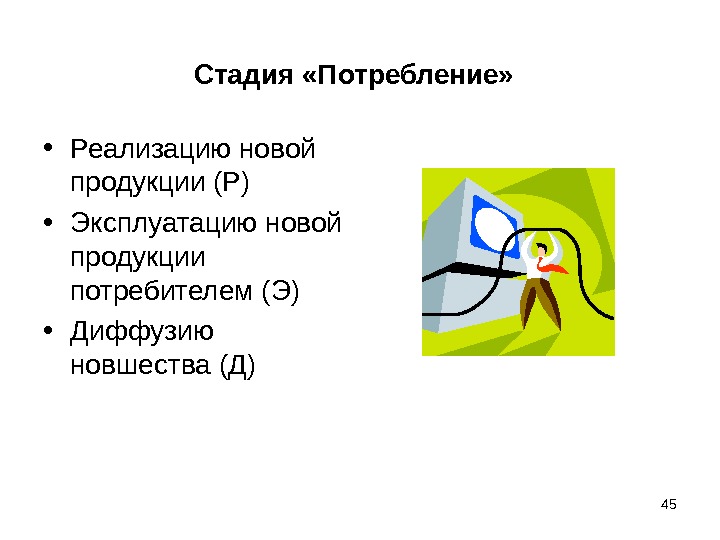 Стадия «Потребление»

• Реализацию новой продукции (Р)
• Эксплуатацию новой продукции потребителем (Э)
• Диффузию новшества (Д)

45